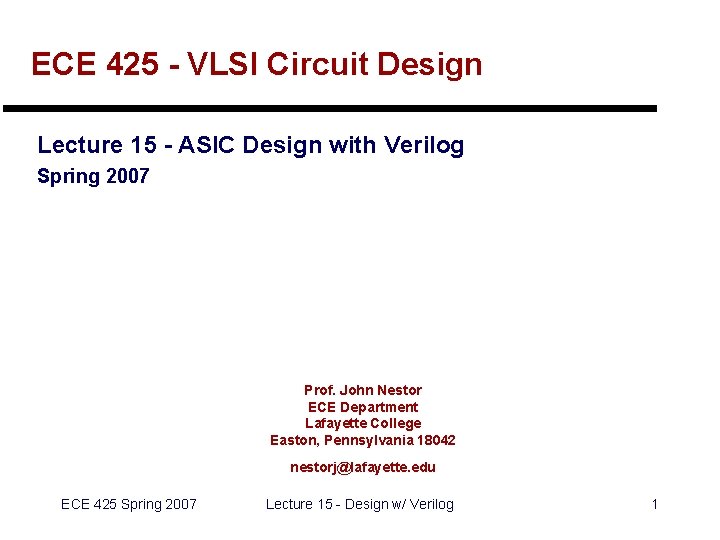 ECE 425 - VLSI Circuit Design

Lecture 15 - ASIC Design with Verilog
Spring 2007

Prof. John Nestor
ECE Department
Lafayette College
Easton, Pennsylvania 18042

nestorj@lafayette.edu

ECE 425 Spring 2007 Lecture 15 - Design w/ Verilog 1